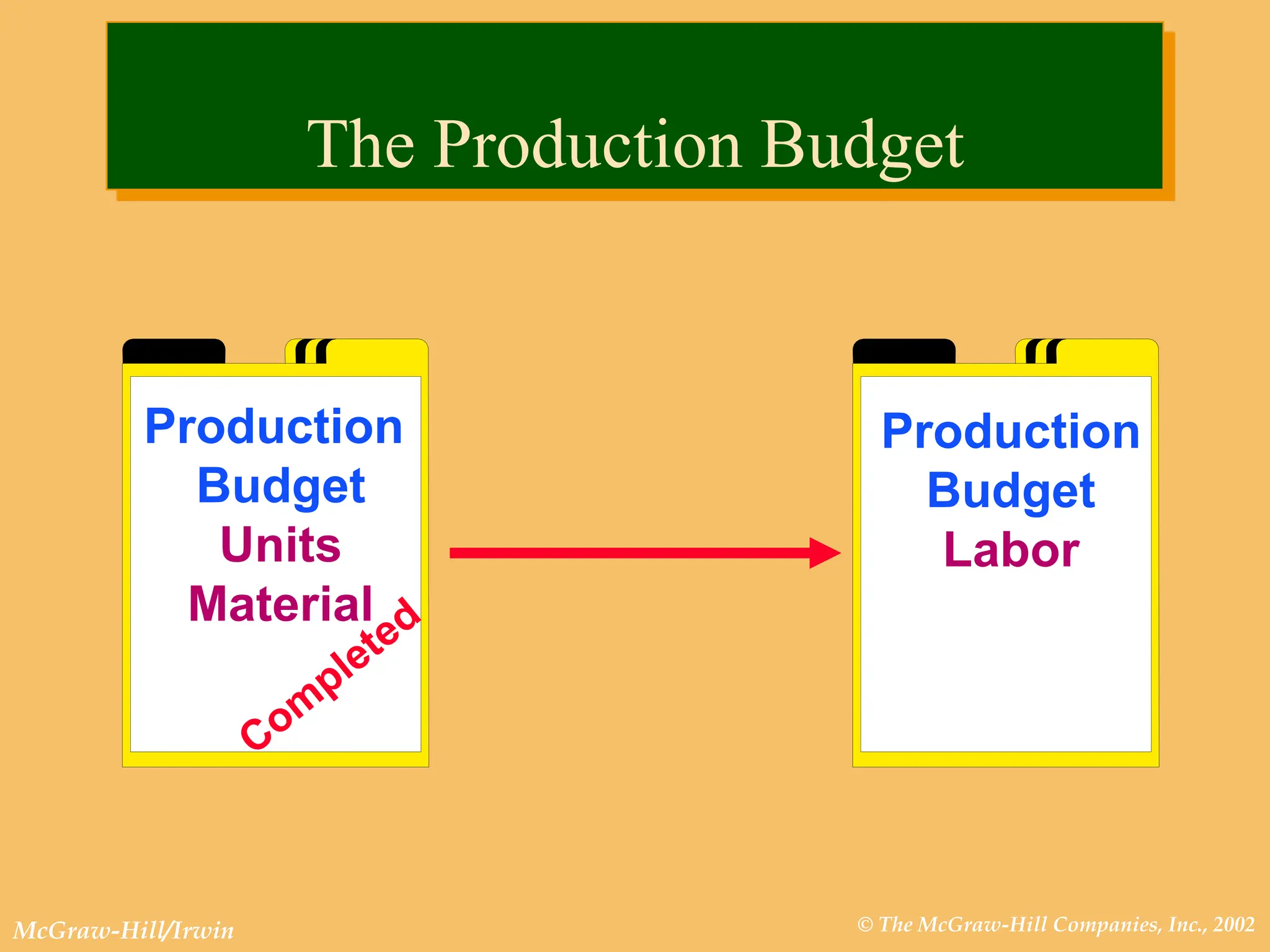 The Production Budget

Production Budget
Units
Material

Completed

Production Budget
Labor

McGraw-Hill/Irwin

© The McGraw-Hill Companies, Inc., 2002